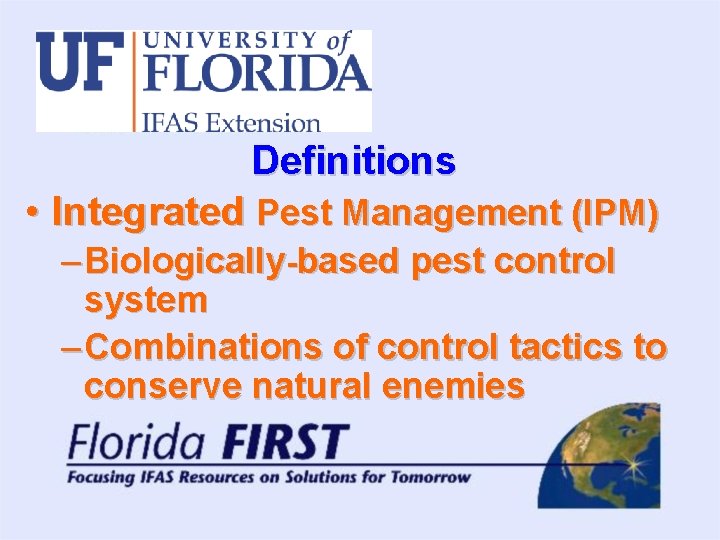 UF UNIVERSITY of FLORIDA
IFAS Extension

Definitions

• Integrated Pest Management (IPM)
– Biologically-based pest control system
– Combinations of control tactics to conserve natural enemies

Florida FIRST
Focusing IFAS Resources on Solutions for Tomorrow